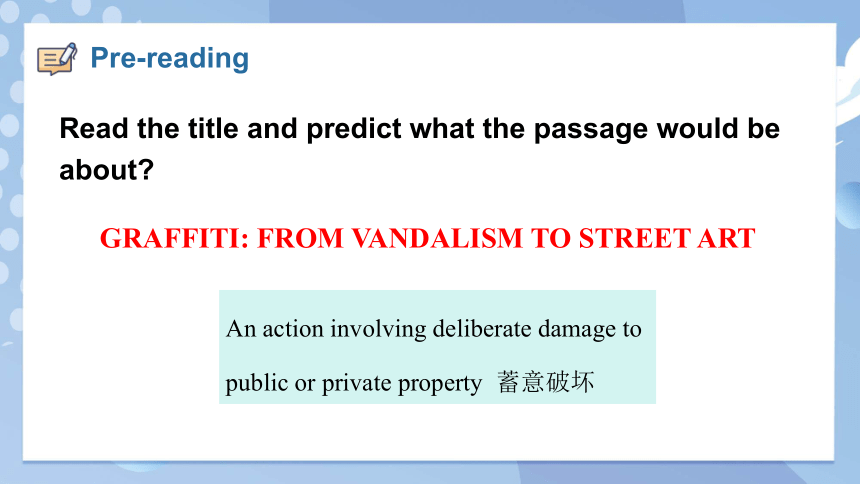 Pre-reading

Read the title and predict what the passage would be about?

GRAFFITI: FROM VANDALISM TO STREET ART

An action involving deliberate damage to public or private property 蓄意破坏